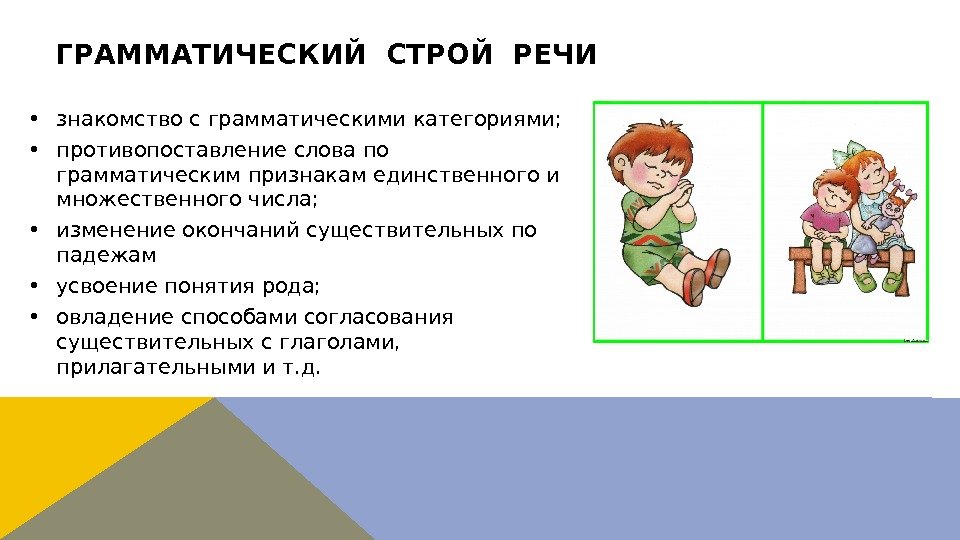 ГРАММАТИЧЕСКИЙ СТРОЙ РЕЧИ

• знакомство с грамматическими категориями;
• противопоставление слова по грамматическим признакам единственного и множественного числа;
• изменение окончаний существительных по падежам
• усвоение понятия рода;
• овладение способами согласования существительных с глаголами, прилагательными и т.д.